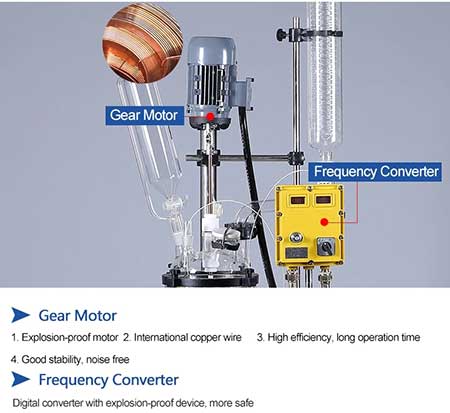 Gear Motor

Frequency Converter

Gear Motor

1. Explosion-proof motor 2. International copper wire 3. High efficiency, long operation time

4. Good stability, noise free

Frequency Converter

Digital converter with explosion-proof device, more safe